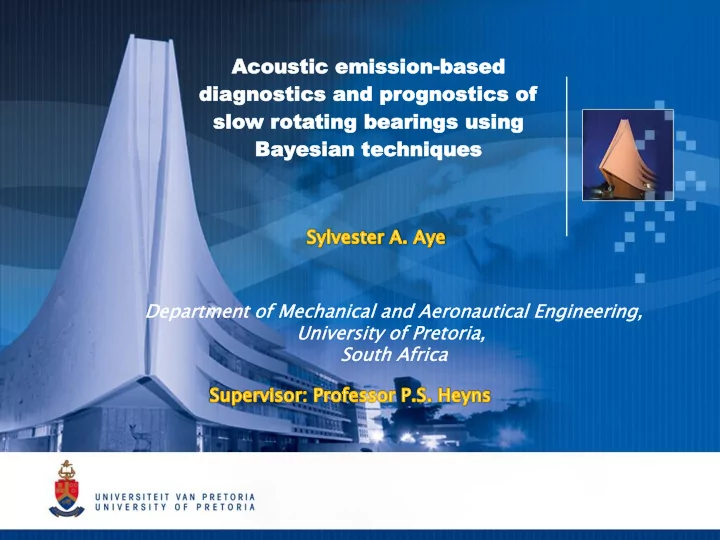 Acoustic emission-based diagnostics and prognostics of slow rotating bearings using Bayesian techniques

Sylvester A. Aye

Department of Mechanical and Aeronautical Engineering, University of Pretoria, South Africa

Supervisor: Professor P.S. Heyns

UNIVERSITEIT VAN PRETORIA
UNIVERSITY OF PRETORIA